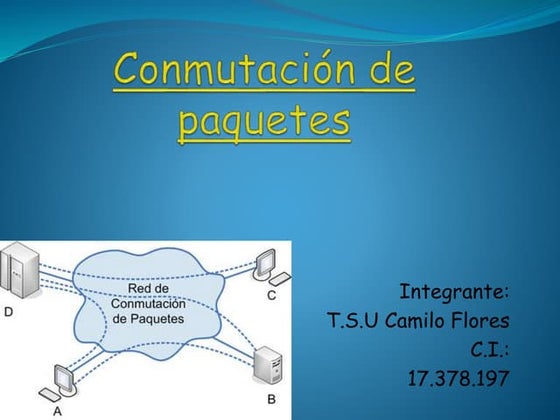 Conmutación de paquetes

Red de Conmutación de Paquetes

D

C

A

B

Integrante:
T.S.U Camilo Flores
C.I.:
17.378.197